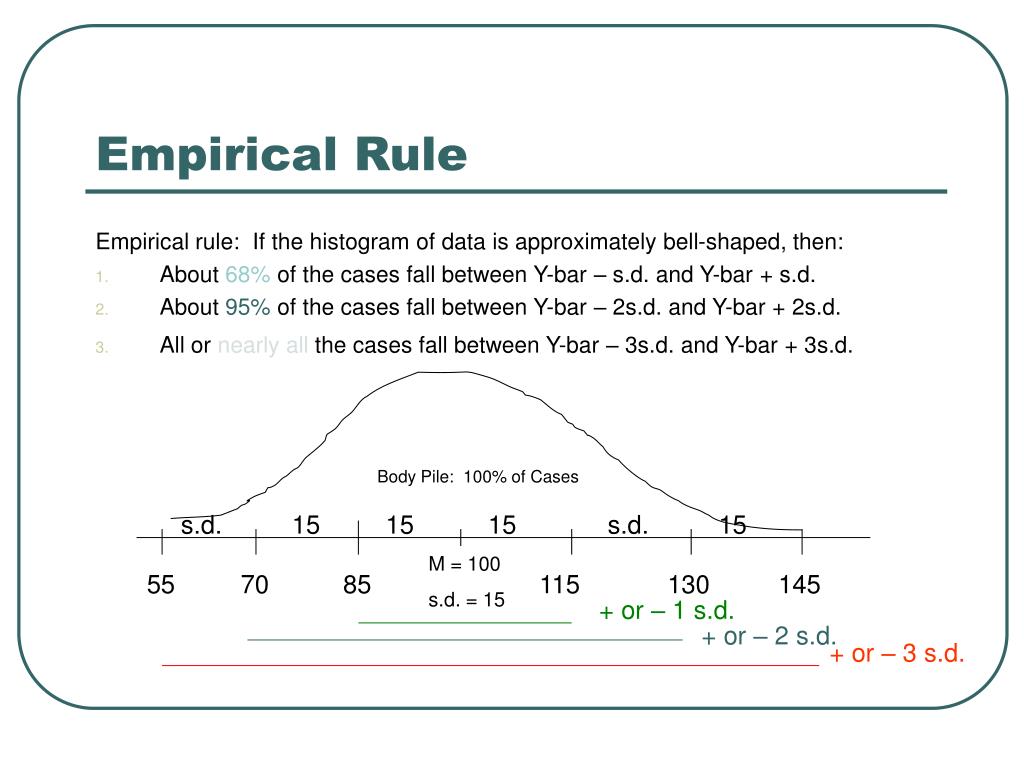 Empirical Rule

Empirical rule: If the histogram of data is approximately bell-shaped, then:

1. About 68% of the cases fall between Y-bar – s.d. and Y-bar + s.d.
2. About 95% of the cases fall between Y-bar – 2s.d. and Y-bar + 2s.d.
3. All or nearly all the cases fall between Y-bar – 3s.d. and Y-bar + 3s.d.

Body Pile: 100% of Cases

s.d. 15 15 15 s.d. 15

M = 100
s.d. = 15

55 70 85 115 130 145

+ or – 1 s.d.
+ or – 2 s.d.
+ or – 3 s.d.